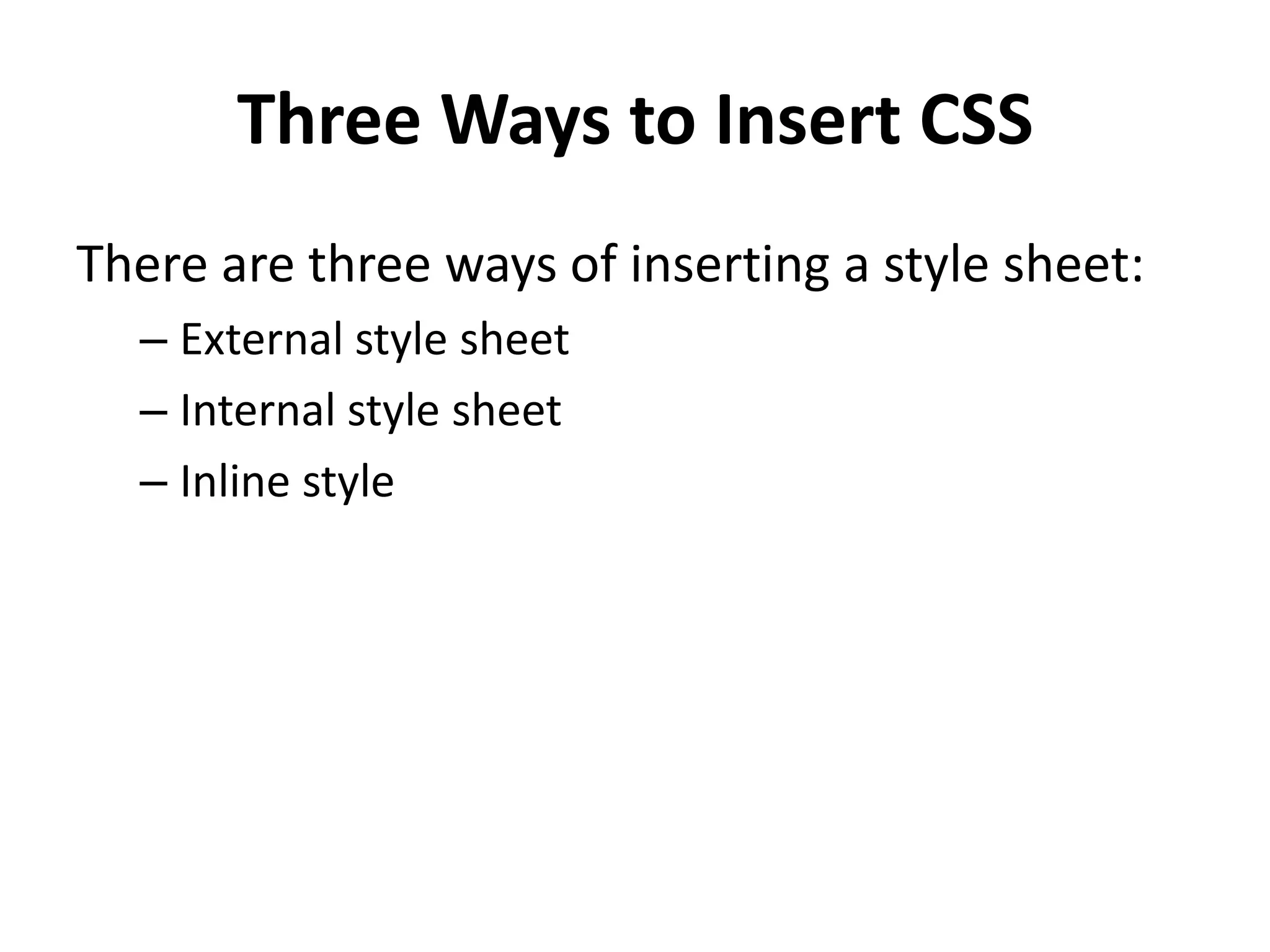 Three Ways to Insert CSS

There are three ways of inserting a style sheet:

– External style sheet
– Internal style sheet
– Inline style